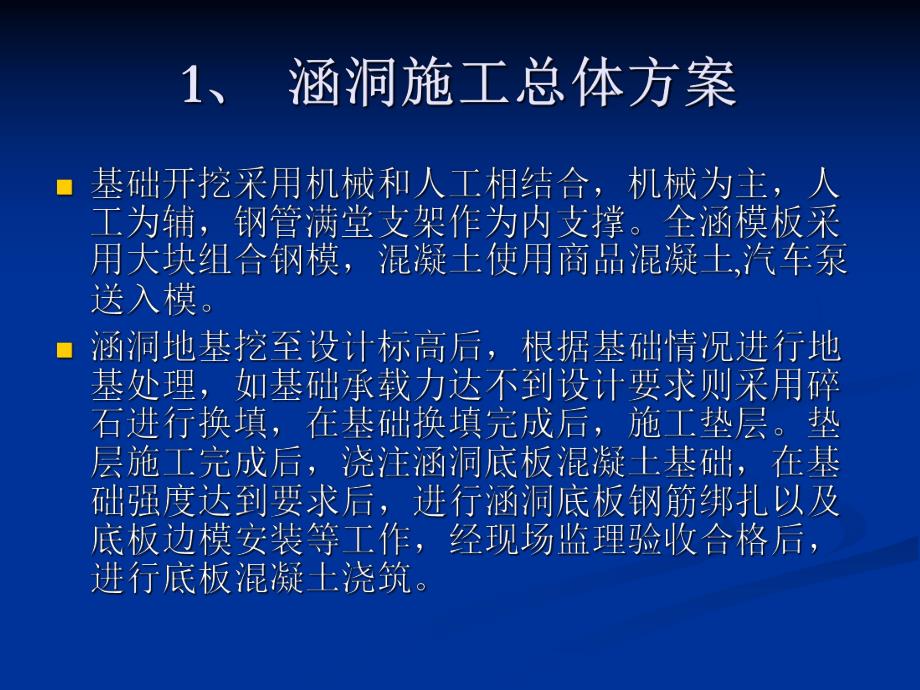 1、 涵洞施工总体方案

基础开挖采用机械和人工相结合，机械为主，人工为辅，钢管满堂支架作为内支撑。全涵模板采用大块组合钢模，混凝土使用商品混凝土,汽车泵送入模。

涵洞地基挖至设计标高后，根据基础情况进行地基处理，如基础承载力达不到设计要求则采用碎石进行换填，在基础换填完成后，施工垫层。垫层施工完成后，浇注涵洞底板混凝土基础，在基础强度达到要求后，进行涵洞底板钢筋绑扎以及底板边模安装等工作，经现场监理验收合格后，进行底板混凝土浇筑。